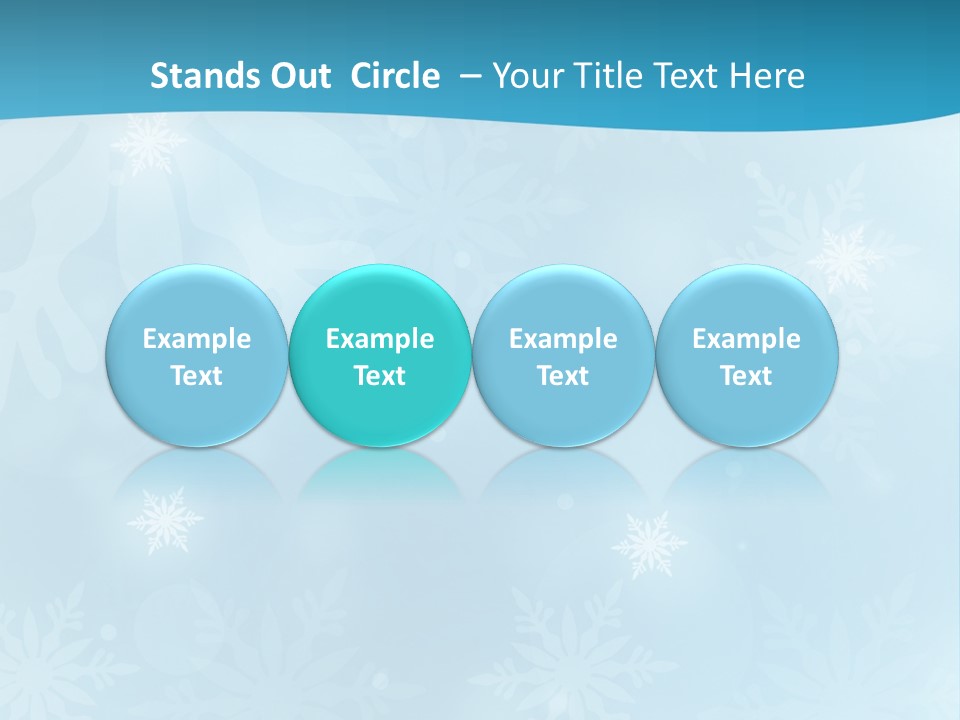 Stands Out Circle – Your Title Text Here

Example Text

Example Text

Example Text

Example Text